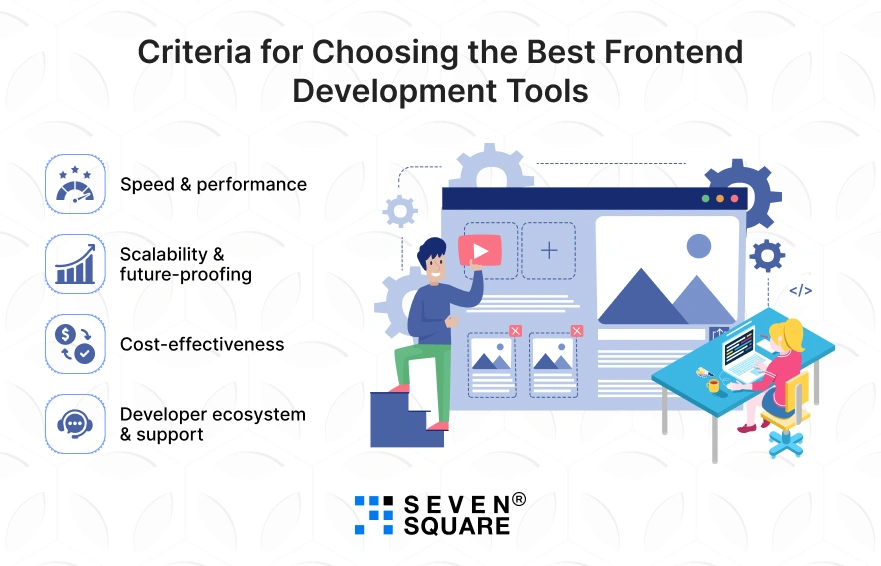 Criteria for Choosing the Best Frontend Development Tools

Speed & performance

Scalability & future-proofing

Cost-effectiveness

Developer ecosystem & support

</>

SEVEN® SQUARE